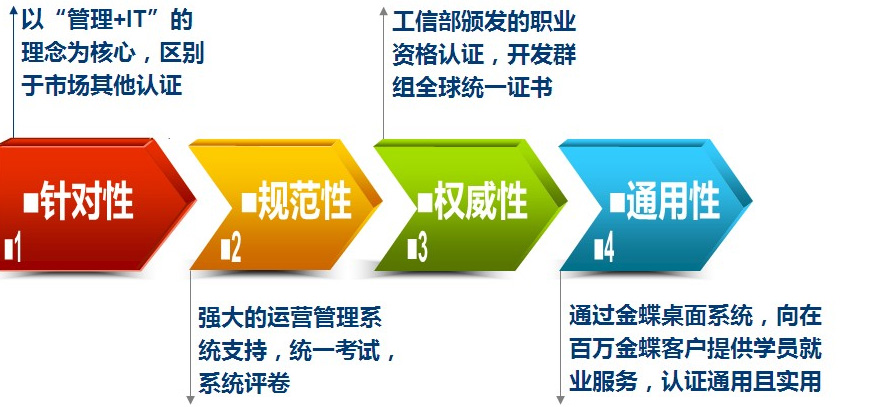 以“管理+IT”的理念为核心，区别于市场其他认证

工信部颁发的职业资格认证，开发群组全球统一证书

■针对性
■1

■规范性
■2

■权威性
■3

■通用性
■4

强大的运营管理系统支持，统一考试，系统评卷

通过金蝶桌面系统，向在百万金蝶客户提供学员就业服务，认证通用且实用